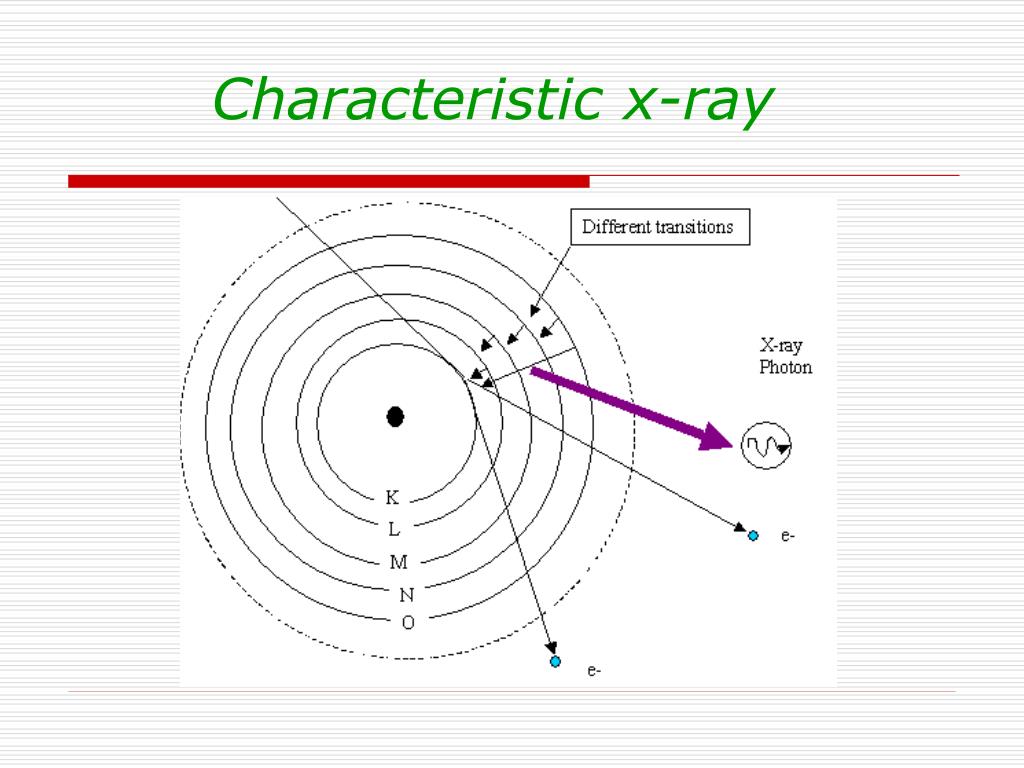 Characteristic x-ray

Different transitions

X-ray Photon

K
L
M
N
O

e-

e-